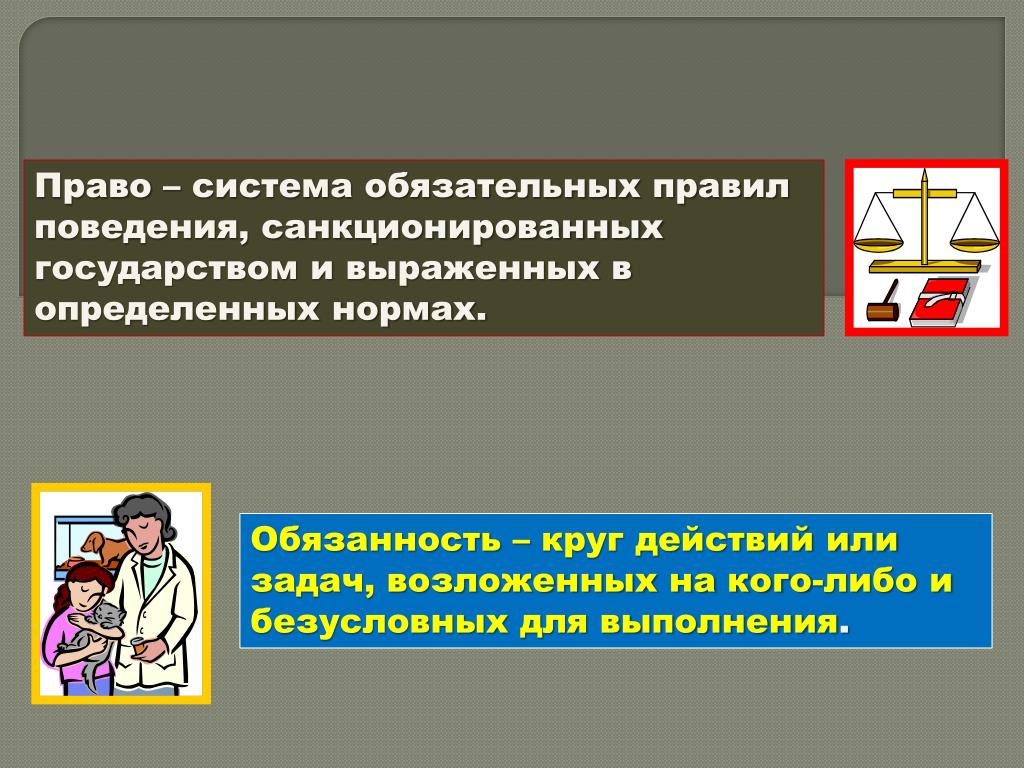 Право – система обязательных правил поведения, санкционированных государством и выраженных в определенных нормах.

Обязанность – круг действий или задач, возложенных на кого-либо и безусловных для выполнения.